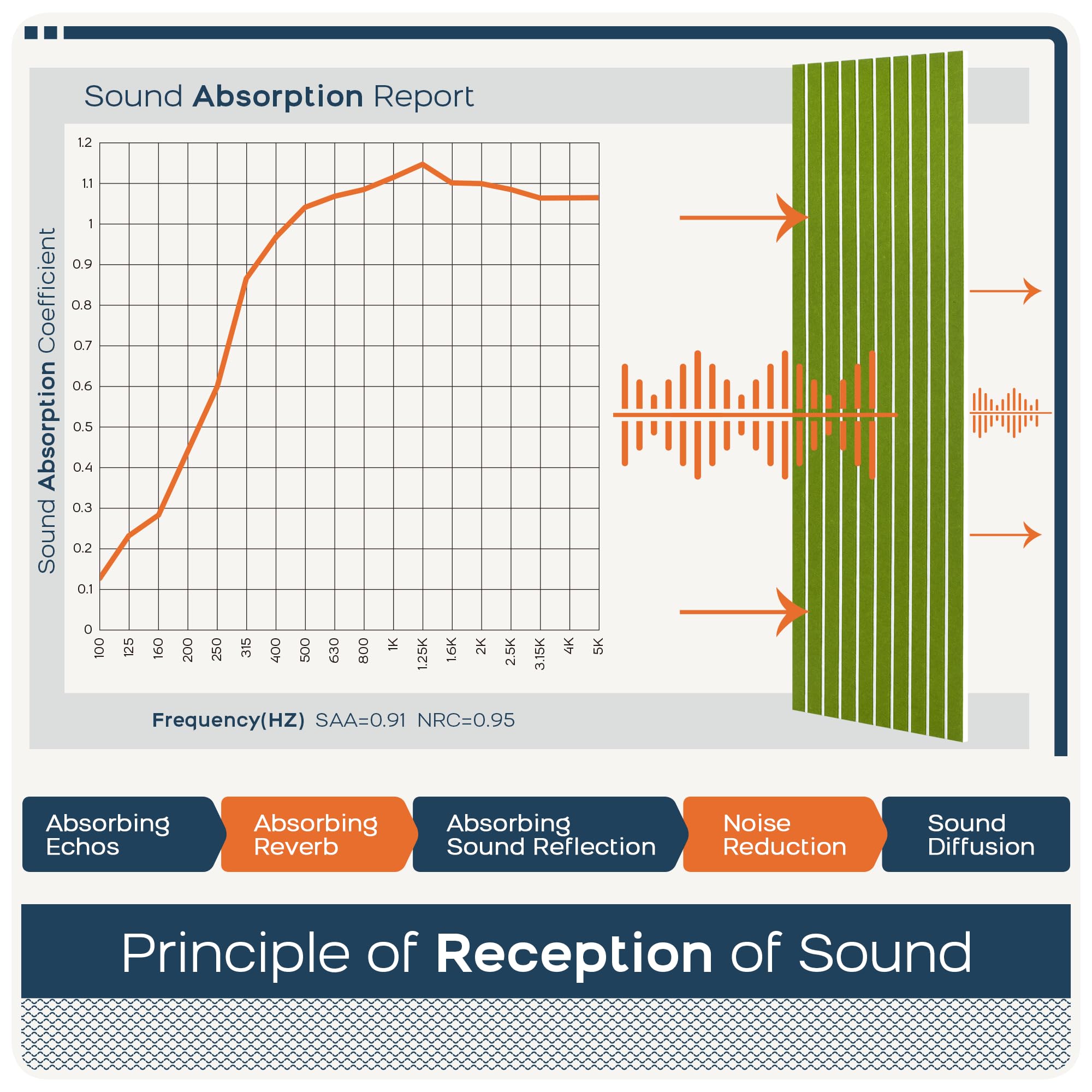 Sound Absorption Report

Sound Absorption Coefficient

1.2
1.1
1
0.9
0.8
0.7
0.6
0.5
0.4
0.3
0.2
0.1
0

100 125 160 200 250 315 400 500 630 800 1K 1.25K 1.6K 2K 2.5K 3.15K 4K 5K

Frequency(HZ) SAA=0.91 NRC=0.95

Absorbing Echos

Absorbing Reverb

Absorbing Sound Reflection

Noise Reduction

Sound Diffusion

Principle of Reception of Sound